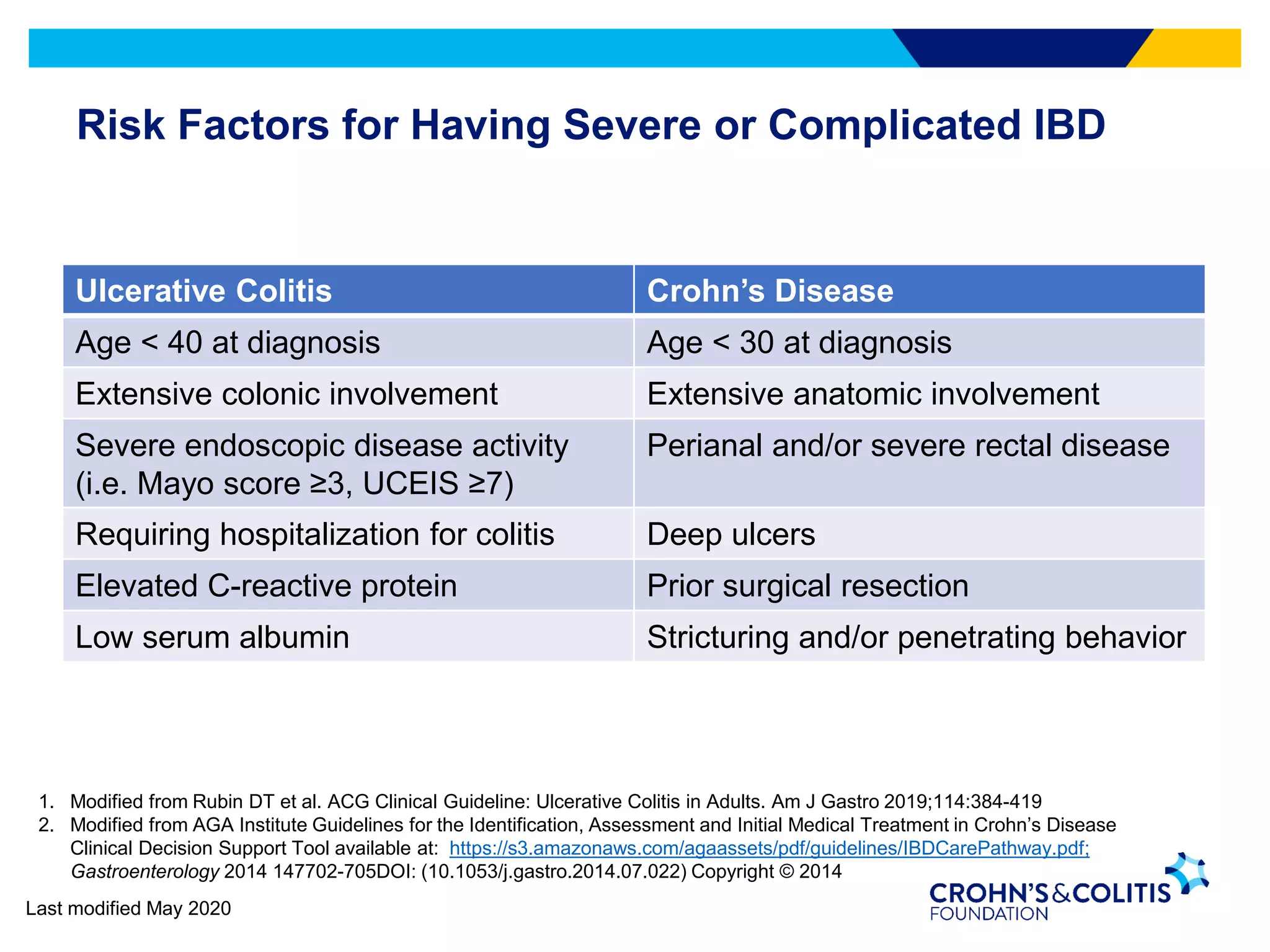 Risk Factors for Having Severe or Complicated IBD

| Ulcerative Colitis | Crohn's Disease |
|---|---|
| Age < 40 at diagnosis | Age < 30 at diagnosis |
| Extensive colonic involvement | Extensive anatomic involvement |
| Severe endoscopic disease activity (i.e. Mayo score ≥3, UCEIS ≥7) | Perianal and/or severe rectal disease |
| Requiring hospitalization for colitis | Deep ulcers |
| Elevated C-reactive protein | Prior surgical resection |
| Low serum albumin | Stricturing and/or penetrating behavior |

1. Modified from Rubin DT et al. ACG Clinical Guideline: Ulcerative Colitis in Adults. Am J Gastro 2019;114:384-419
2. Modified from AGA Institute Guidelines for the Identification, Assessment and Initial Medical Treatment in Crohn's Disease Clinical Decision Support Tool available at: https://s3.amazonaws.com/agaassets/pdf/guidelines/IBDCarePathway.pdf; Gastroenterology 2014 147702-705DOI: (10.1053/j.gastro.2014.07.022) Copyright © 2014

Last modified May 2020

CROHN'S&COLITIS FOUNDATION